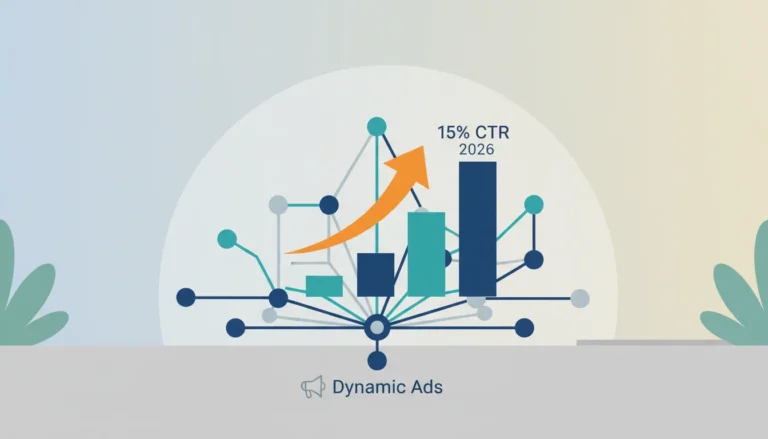 15% CTR
2026

Dynamic Ads